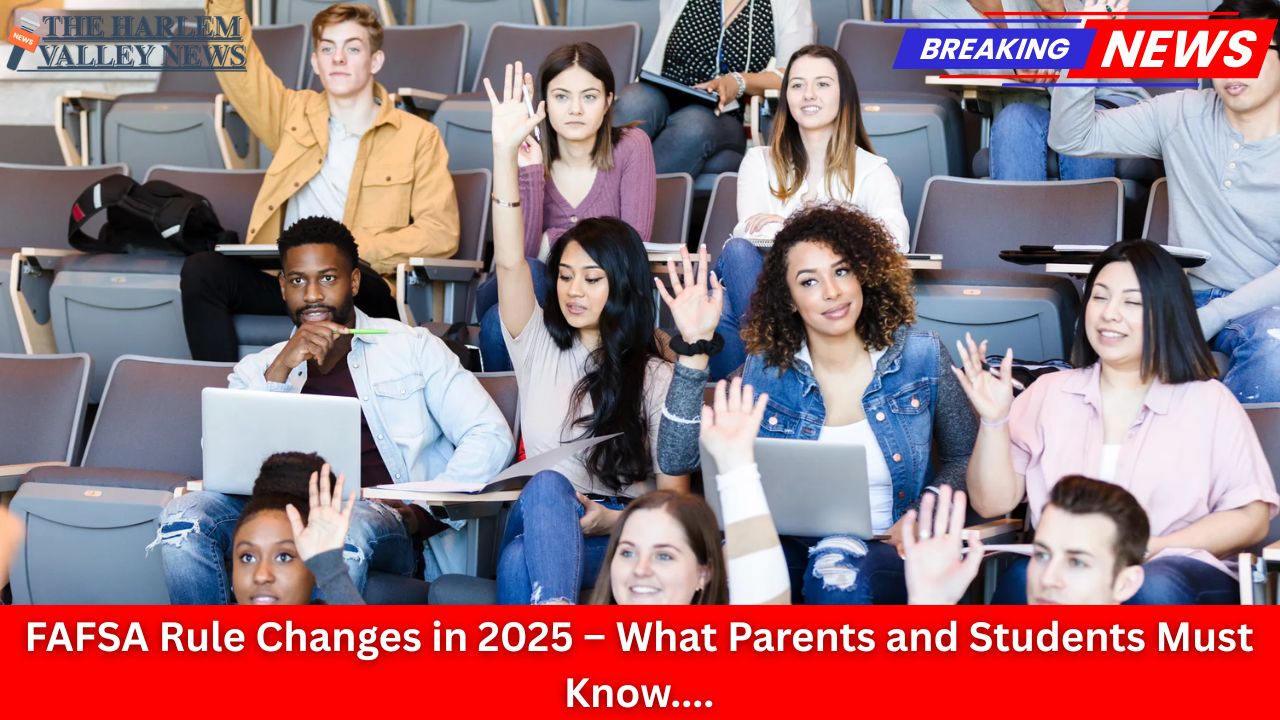 NEWS
THE HARLEM VALLEY NEWS

BREAKING NEWS

FAFSA Rule Changes in 2025 – What Parents and Students Must Know....